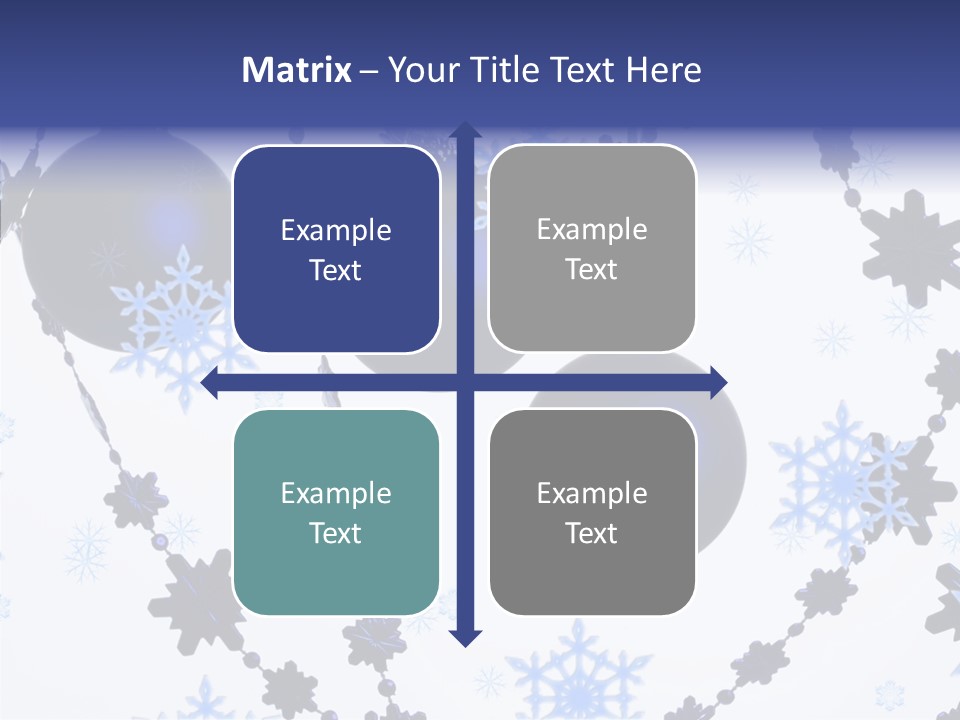 Matrix – Your Title Text Here

Example Text

Example Text

Example Text

Example Text